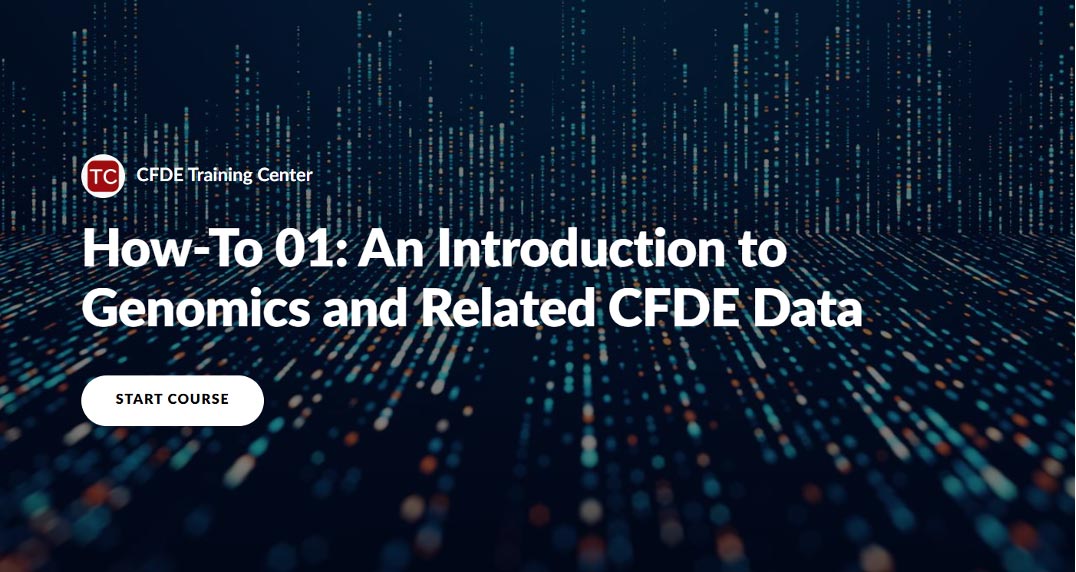 TC CFDE Training Center

How-To 01: An Introduction to Genomics and Related CFDE Data

START COURSE